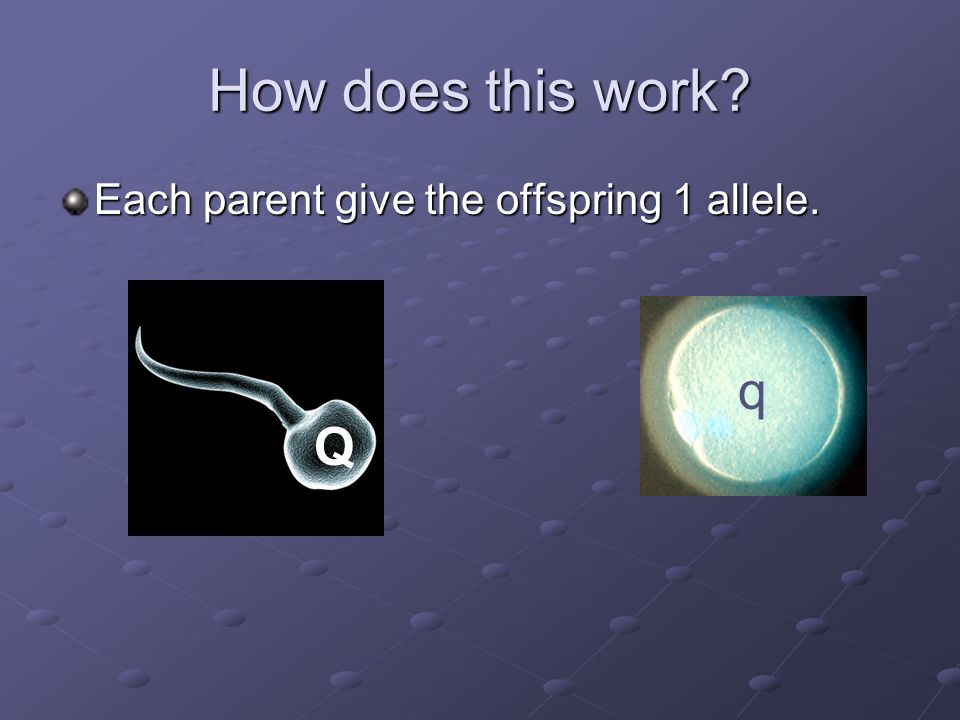 How does this work?

Each parent give the offspring 1 allele.

Q

q